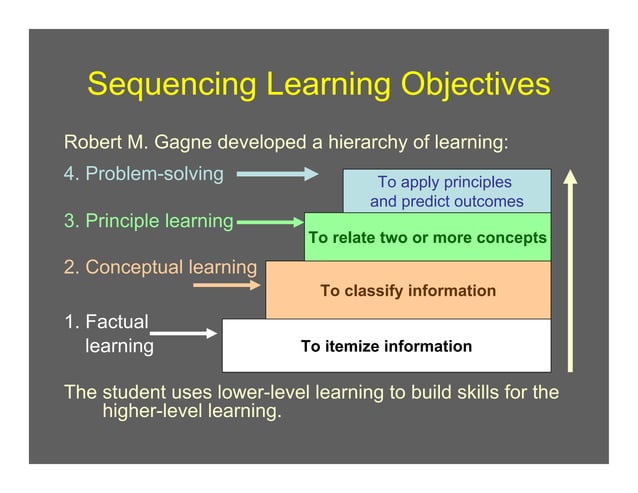 Sequencing Learning Objectives

Robert M. Gagne developed a hierarchy of learning:

4. Problem-solving

To apply principles and predict outcomes

3. Principle learning

To relate two or more concepts

2. Conceptual learning

To classify information

1. Factual learning

To itemize information

The student uses lower-level learning to build skills for the higher-level learning.